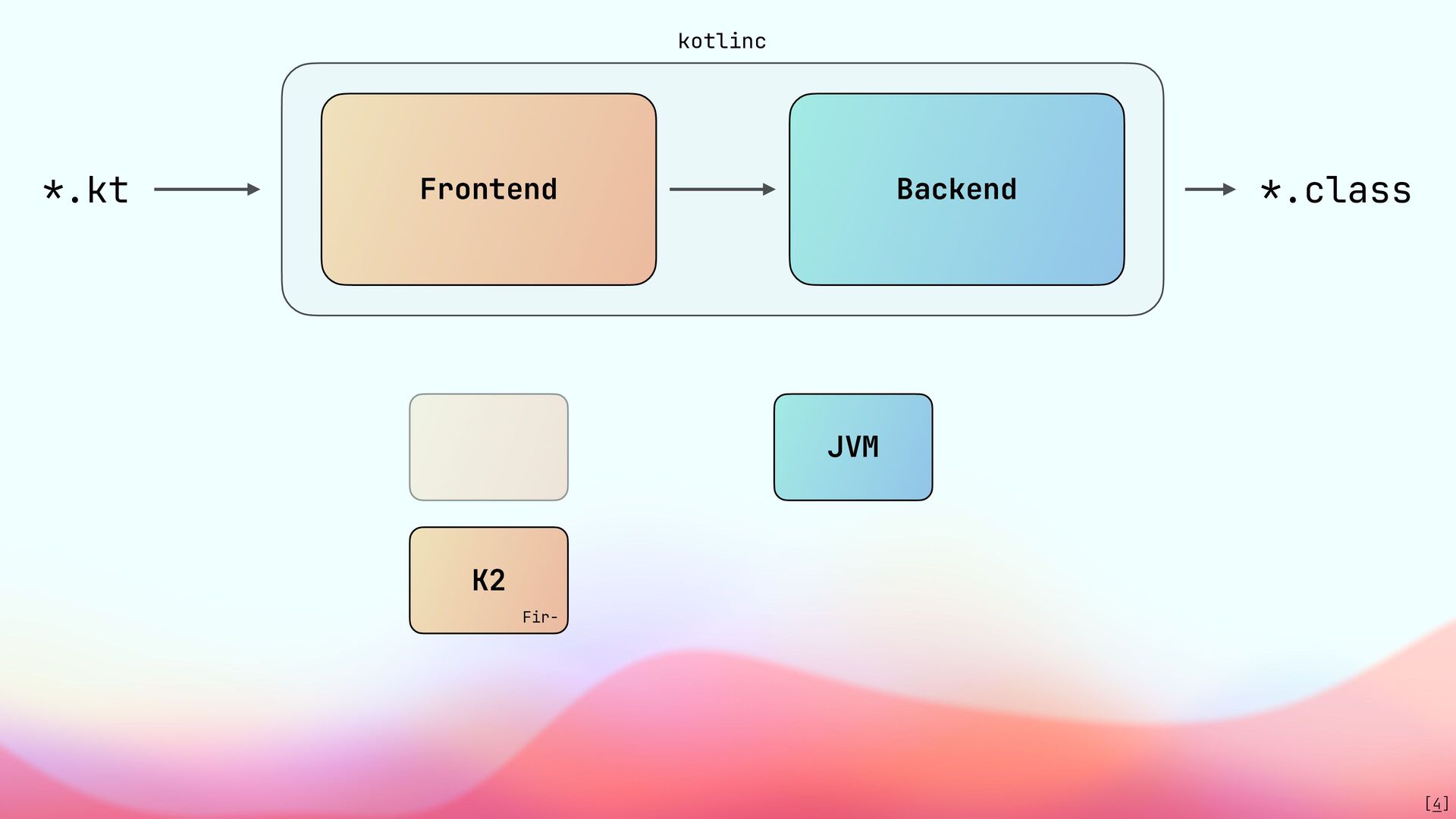 kotlinc

*.kt

Frontend

Backend

*.class

JVM

K2

Fir-

[4]